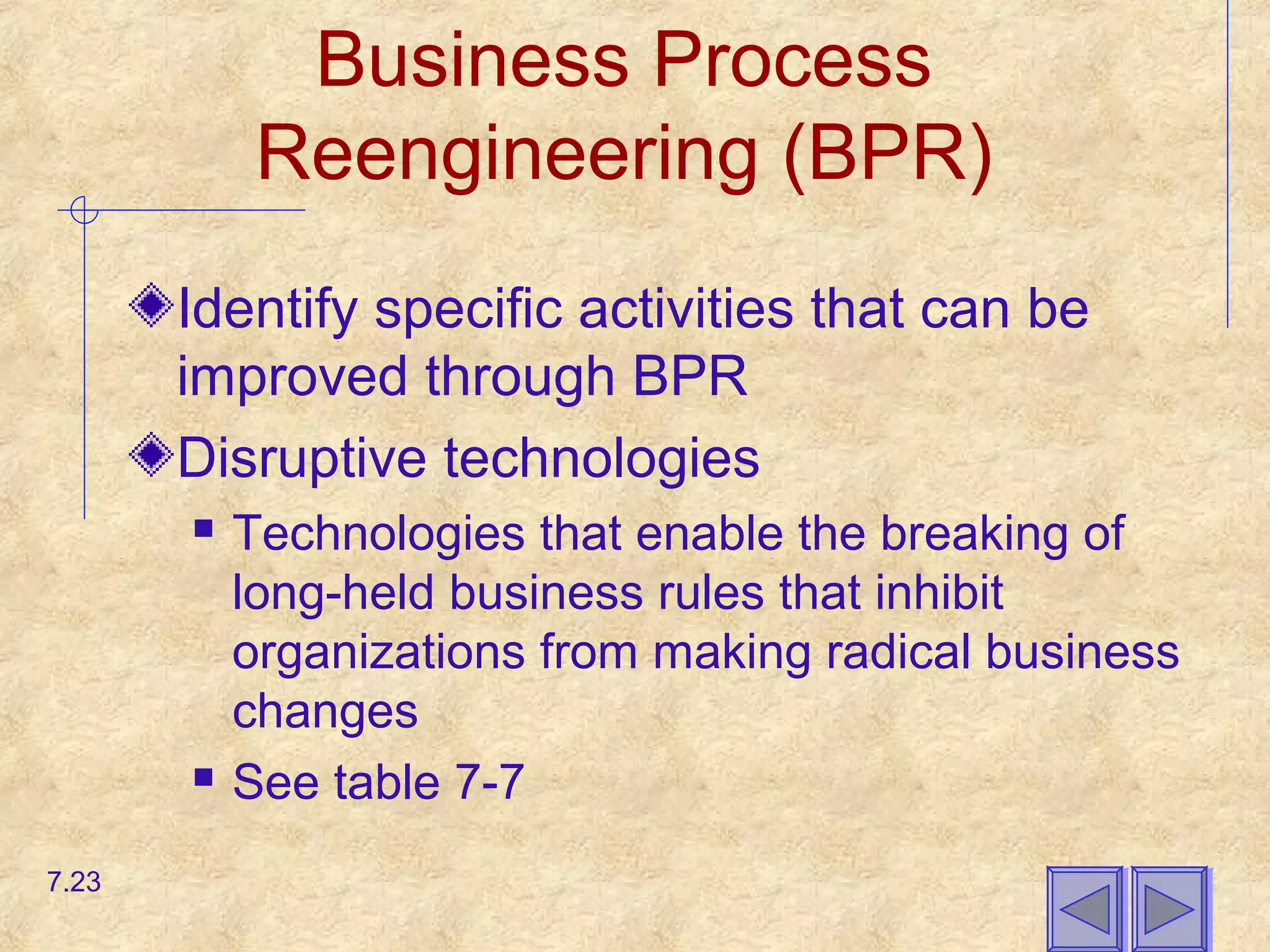 Business Process Reengineering (BPR)

Identify specific activities that can be improved through BPR

Disruptive technologies

Technologies that enable the breaking of long-held business rules that inhibit organizations from making radical business changes

See table 7-7

7.23